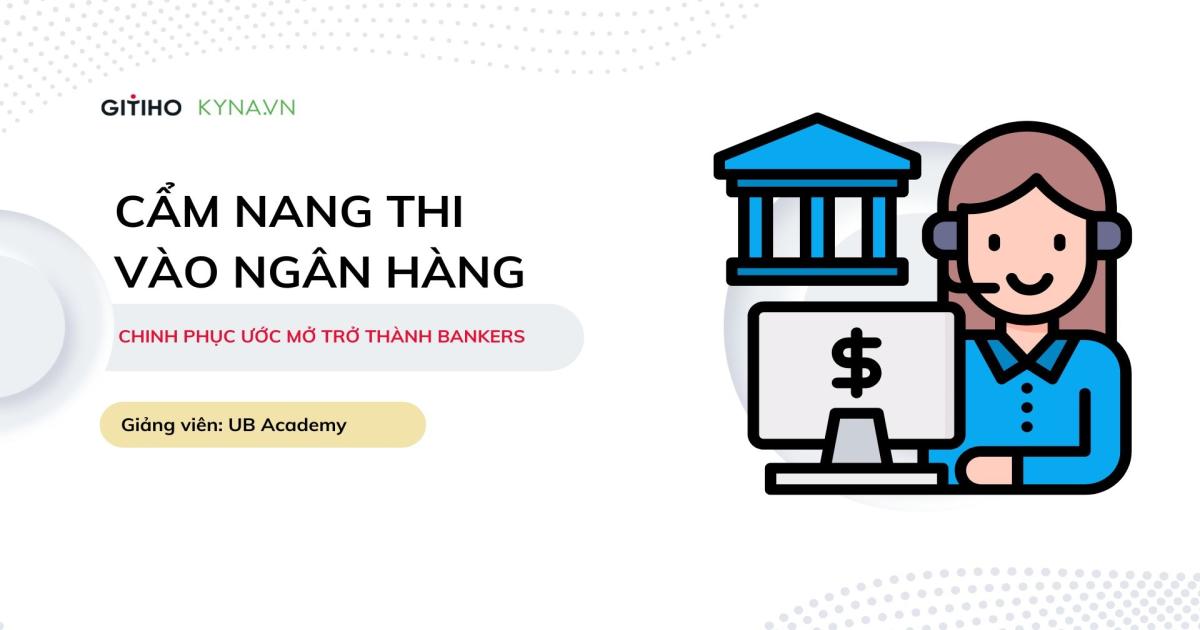 GITIHO KYNA.VN

CẨM NANG THI VÀO NGÂN HÀNG

CHINH PHỤC ƯỚC MƠ TRỞ THÀNH BANKERS

Giảng viên: UB Academy

$